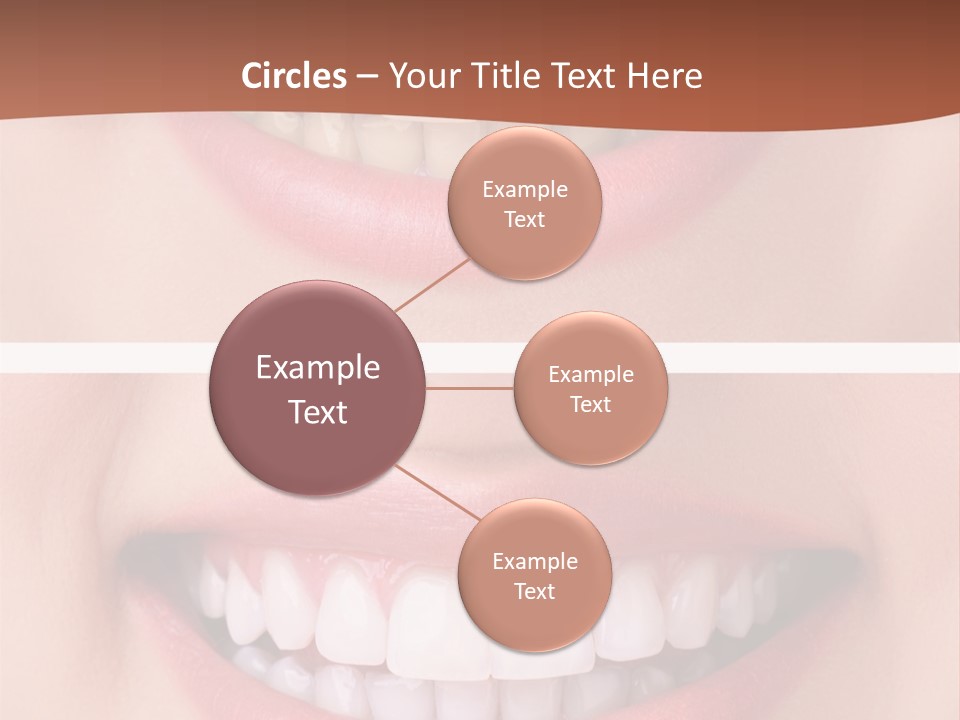 Circles – Your Title Text Here

Example Text

Example Text

Example Text

Example Text